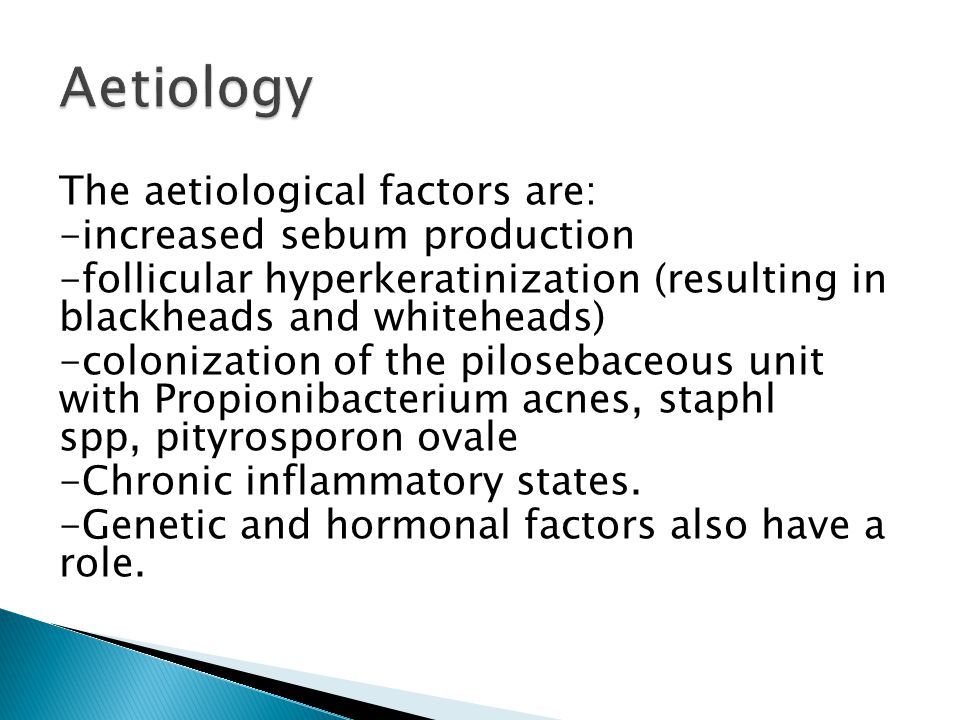 Aetiology

The aetiological factors are:
-increased sebum production
-follicular hyperkeratinization (resulting in blackheads and whiteheads)
-colonization of the pilosebaceous unit with Propionibacterium acnes, staphl spp, pityrosporon ovale
-Chronic inflammatory states.
-Genetic and hormonal factors also have a role.